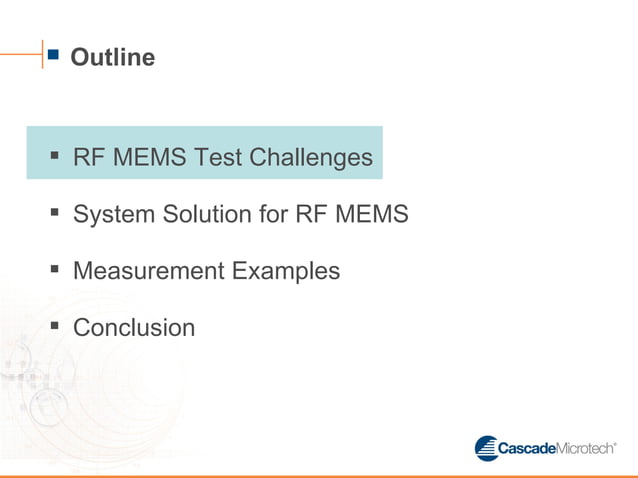 Outline

▪ RF MEMS Test Challenges

▪ System Solution for RF MEMS

▪ Measurement Examples

▪ Conclusion

CascadeMicrotech®